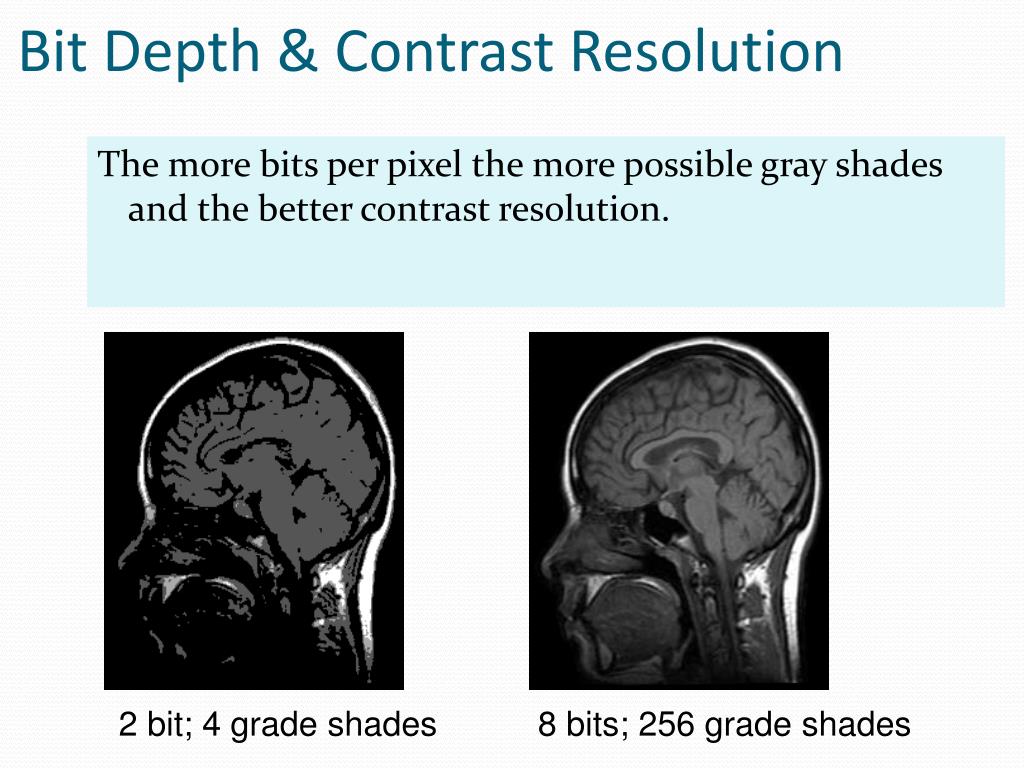 Bit Depth & Contrast Resolution

The more bits per pixel the more possible gray shades and the better contrast resolution.

2 bit; 4 grade shades

8 bits; 256 grade shades